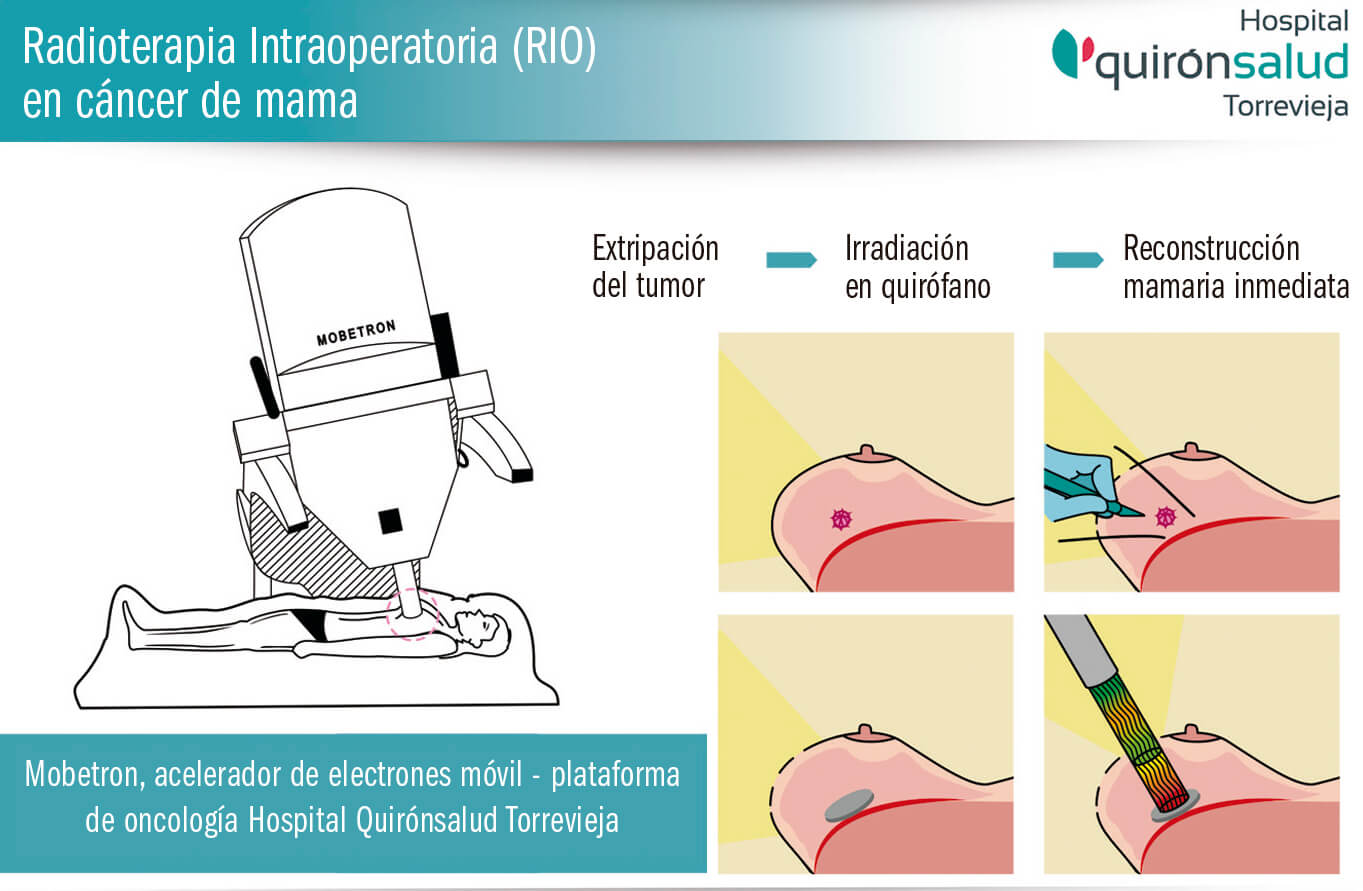 Radioterapia Intraoperatoria (RIO)
en cáncer de mama

Hospital
quirónsalud
Torrevieja

MOBETRON

Extripación del tumor

Irradiación en quirófano

Reconstrucción mamaria inmediata

Mobetron, acelerador de electrones móvil - plataforma de oncología Hospital Quirónsalud Torrevieja